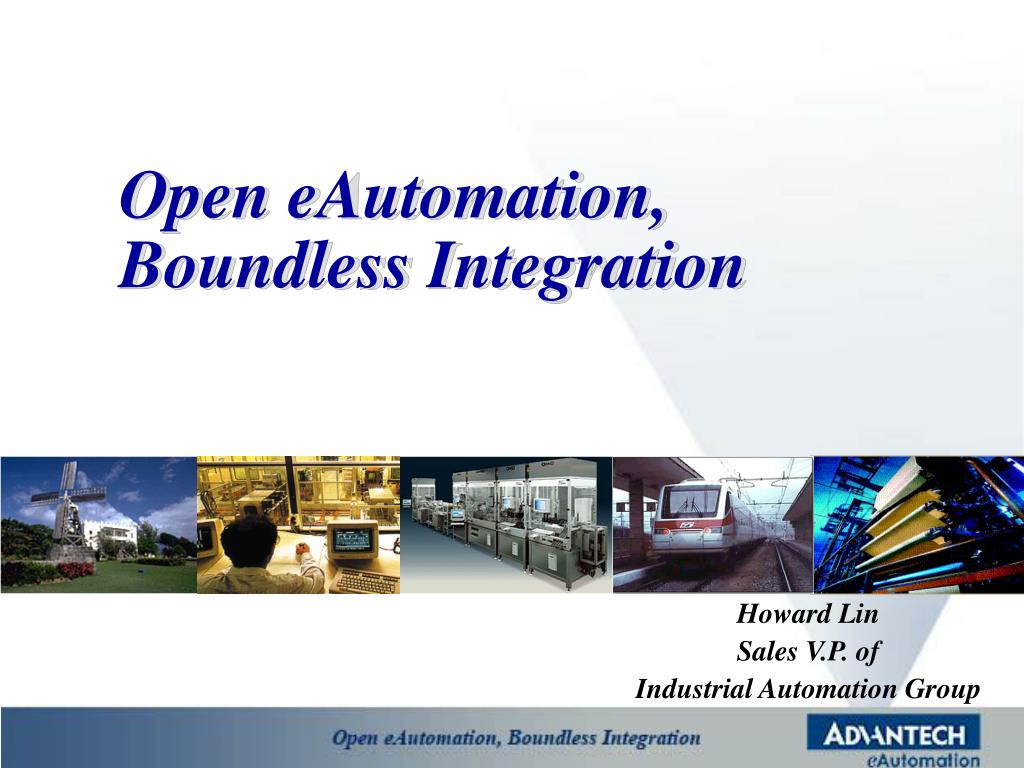 Open eAutomation, Boundless Integration

Howard Lin
Sales V.P. of
Industrial Automation Group

Open eAutomation, Boundless Integration

ADVANTECH
eAutomation